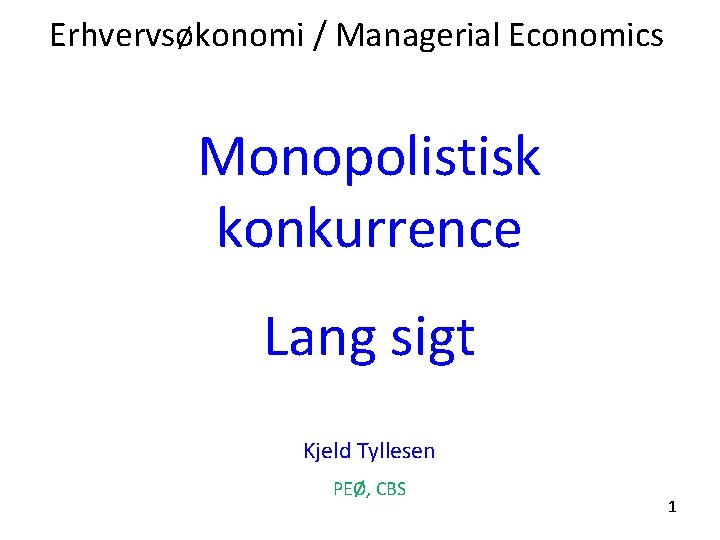 Erhvervsøkonomi / Managerial Economics

Monopolistisk konkurrence

Lang sigt

Kjeld Tyllesen

PEØ, CBS

1